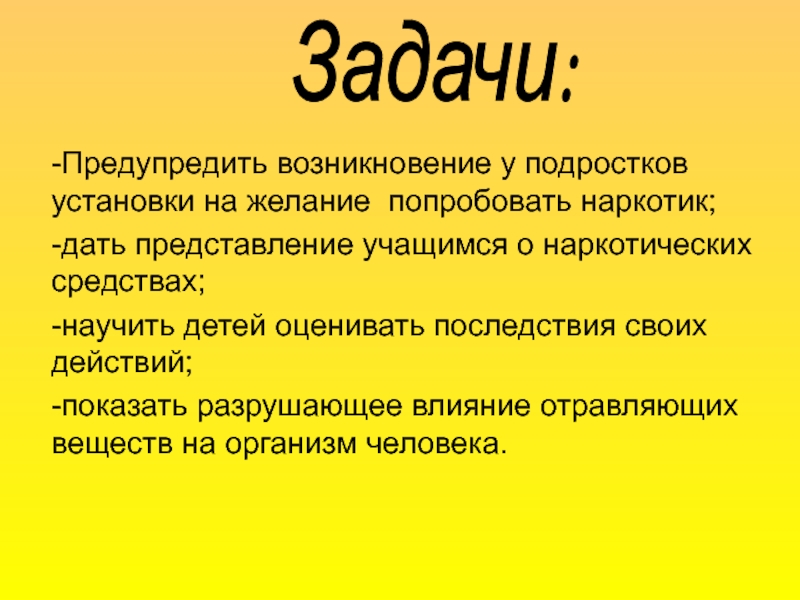 Задачи:

-Предупредить возникновение у подростков установки на желание попробовать наркотик;

-дать представление учащимся о наркотических средствах;

-научить детей оценивать последствия своих действий;

-показать разрушающее влияние отравляющих веществ на организм человека.